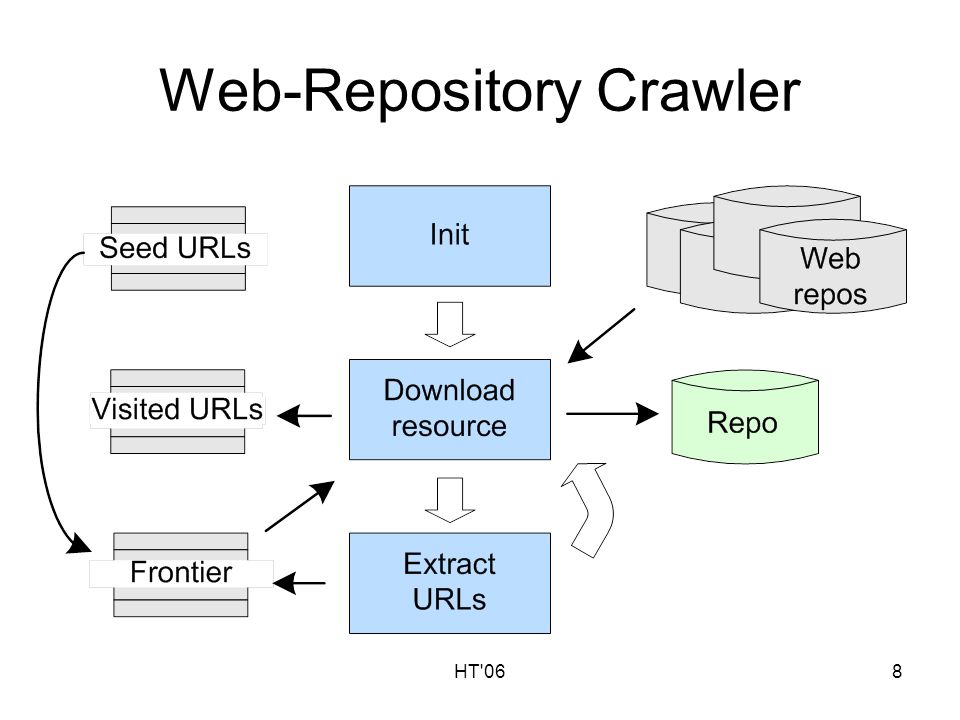 Web-Repository Crawler

Seed URLs

Init

Web repos

Visited URLs

Download resource

Repo

Frontier

Extract URLs

HT'06

8